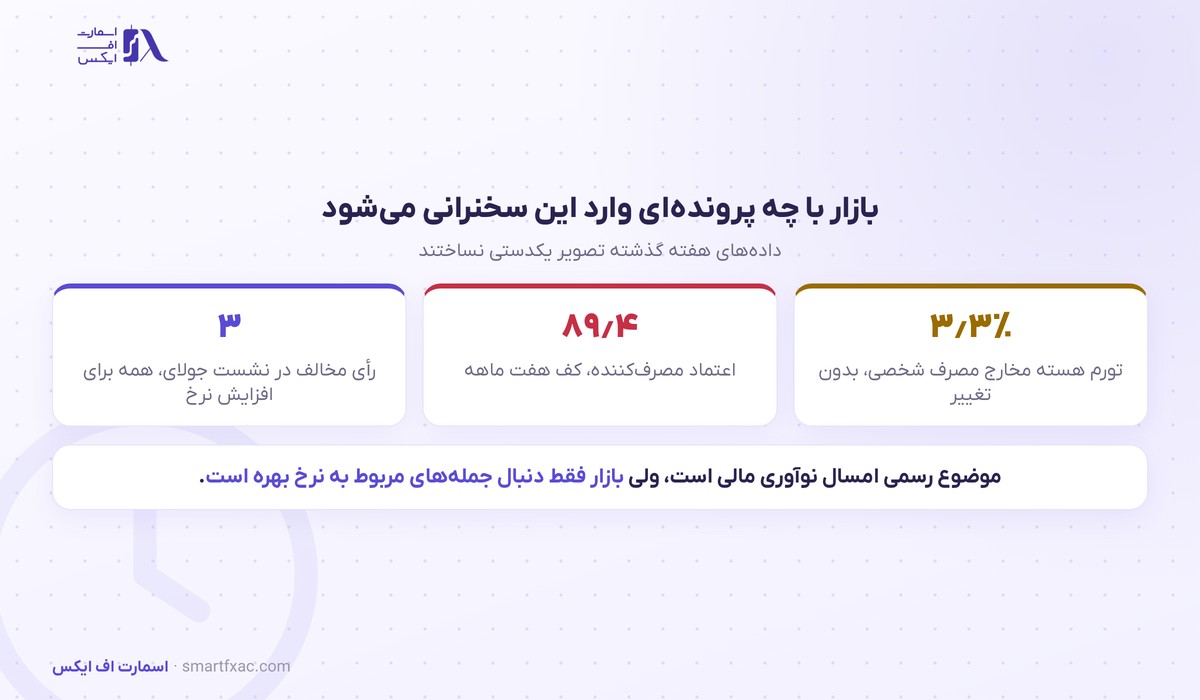 اسمارت
اف
ایکس

بازار با چه پرونده‌ای وارد این سخنرانی می‌شود

داده‌های هفته گذشته تصویر یکدستی نساختند

۳٫۳٪
تورم هسته مخارج مصرف شخصی، بدون تغییر

۸۹٫۴
اعتماد مصرف‌کننده، کف هفت ماهه

۳
رأی مخالف در نشست جولای، همه برای افزایش نرخ

موضوع رسمی امسال نوآوری مالی است، ولی بازار فقط دنبال جمله‌های مربوط به نرخ بهره است.

اسمارت اف ایکس · smartfxac.com